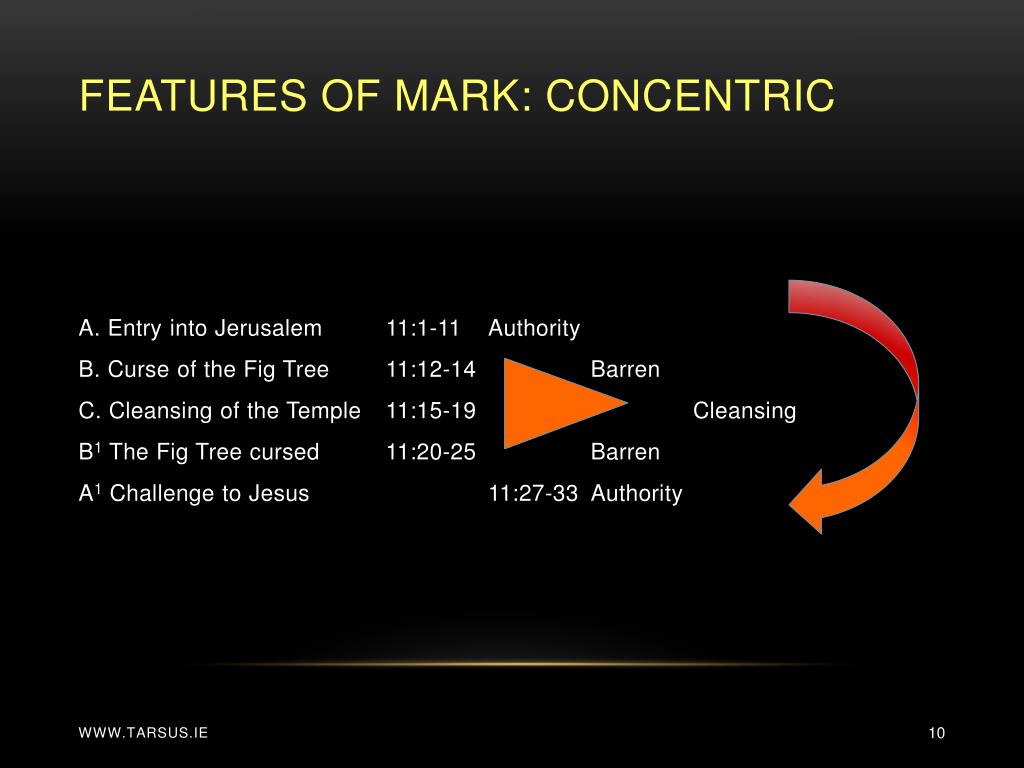 FEATURES OF MARK: CONCENTRIC

A. Entry into Jerusalem 11:1-11 Authority
B. Curse of the Fig Tree 11:12-14 Barren
C. Cleansing of the Temple 11:15-19 Cleansing
B$^1$ The Fig Tree cursed 11:20-25 Barren
A$^1$ Challenge to Jesus 11:27-33 Authority

WWW.TARSUS.IE

10